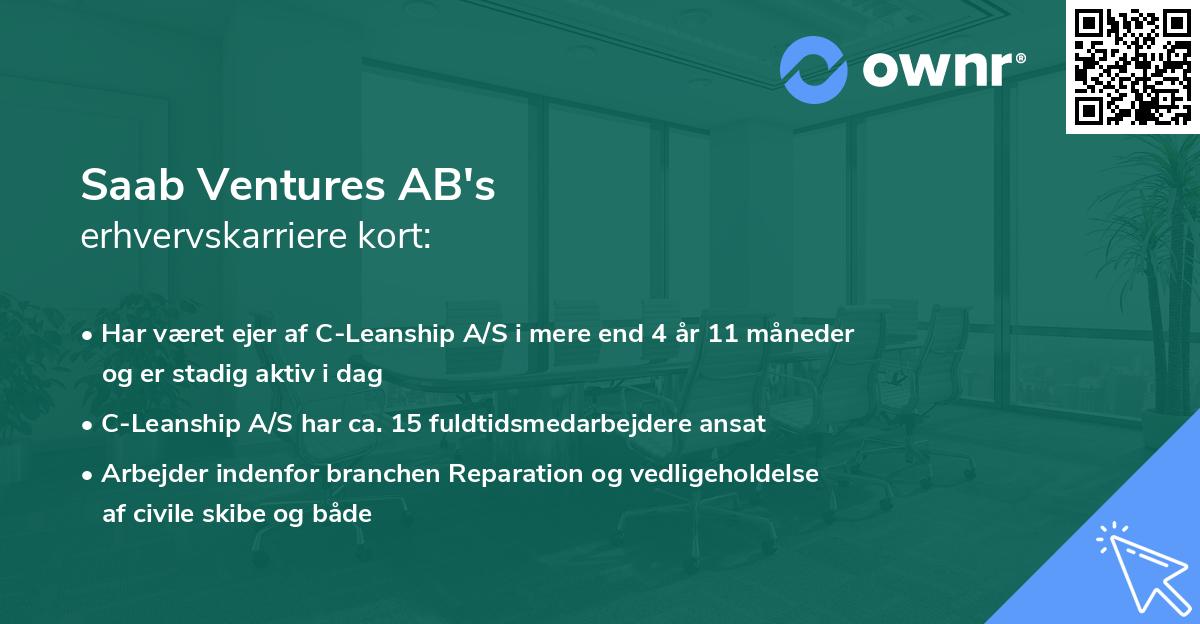 ownr®

Saab Ventures AB's
erhvervskarriere kort:

• Har været ejer af C-Leanship A/S i mere end 4 år 11 måneder og er stadig aktiv i dag

• C-Leanship A/S har ca. 15 fuldtidsmedarbejdere ansat

• Arbejder indenfor branchen Reparation og vedligeholdelse af civile skibe og både